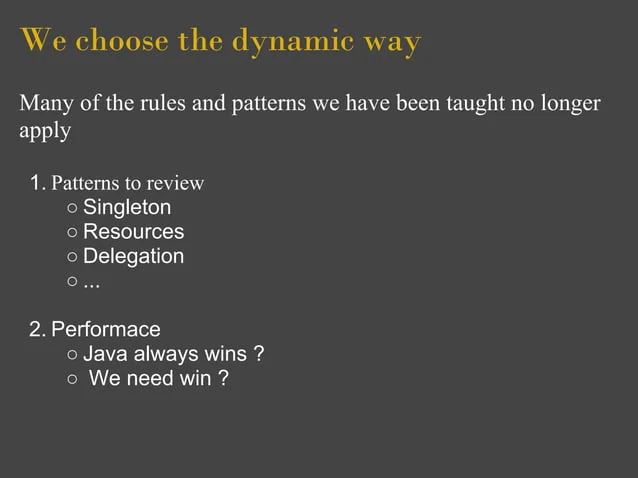 We choose the dynamic way

Many of the rules and patterns we have been taught no longer apply

1. Patterns to review
   ○ Singleton
   ○ Resources
   ○ Delegation
   ○ ...

2. Performace
   ○ Java always wins ?
   ○ We need win ?